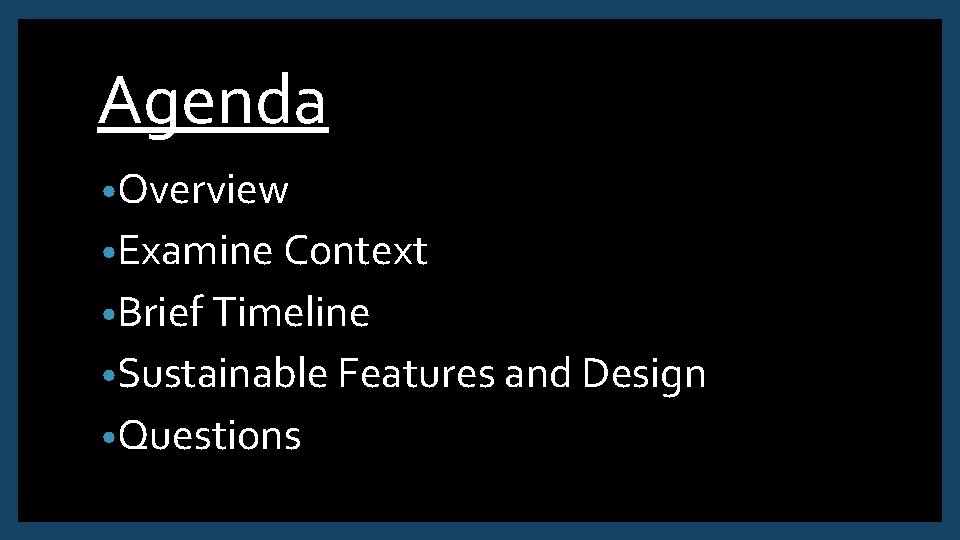 Agenda

• Overview
• Examine Context
• Brief Timeline
• Sustainable Features and Design
• Questions